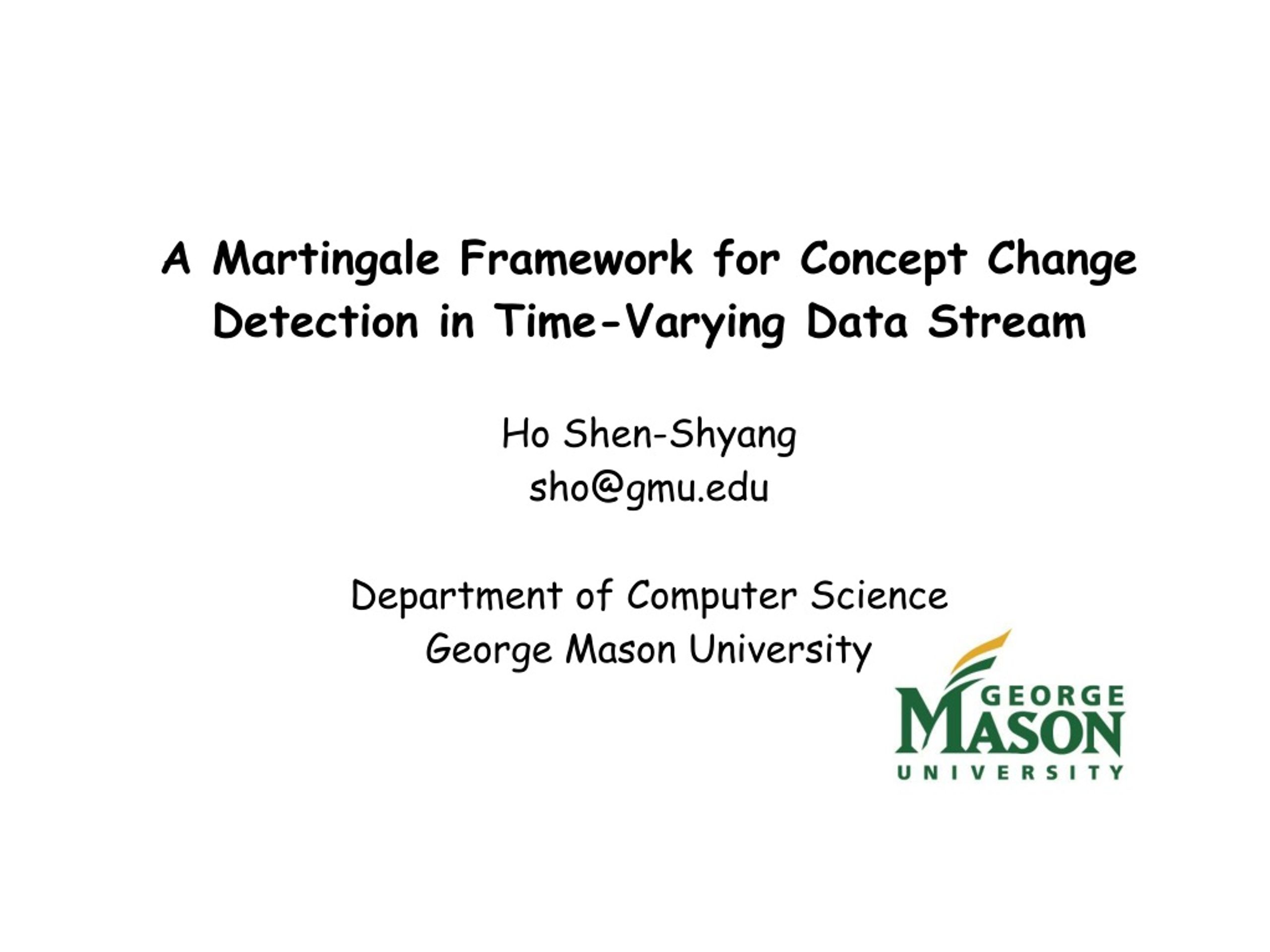 A Martingale Framework for Concept Change Detection in Time-Varying Data Stream

Ho Shen-Shyang
sho@gmu.edu

Department of Computer Science
George Mason University

GEORGE
MASON
UNIVERSITY